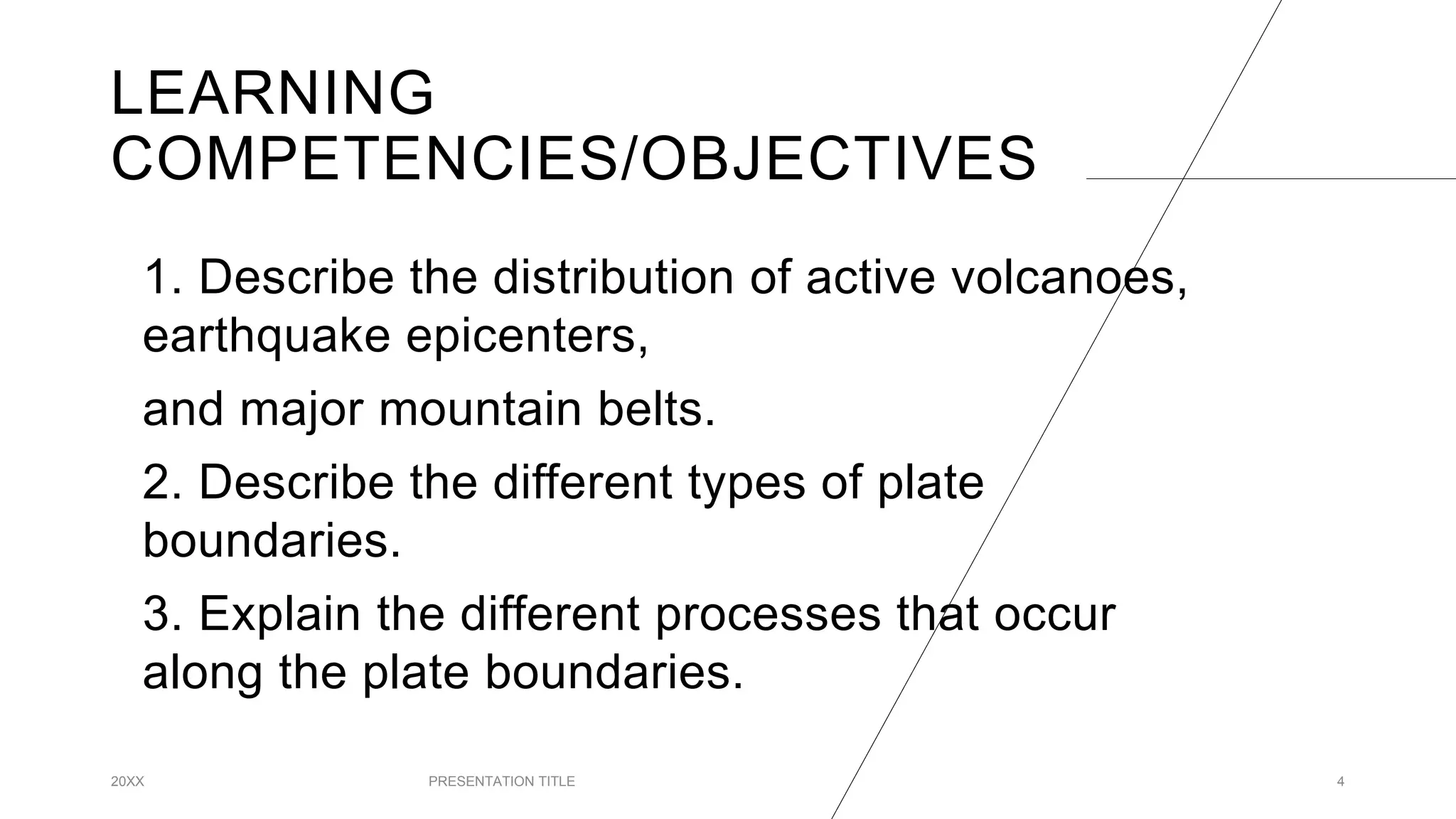 LEARNING COMPETENCIES/OBJECTIVES

1. Describe the distribution of active volcanoes, earthquake epicenters,

and major mountain belts.

2. Describe the different types of plate boundaries.

3. Explain the different processes that occur along the plate boundaries.

20XX

PRESENTATION TITLE

4